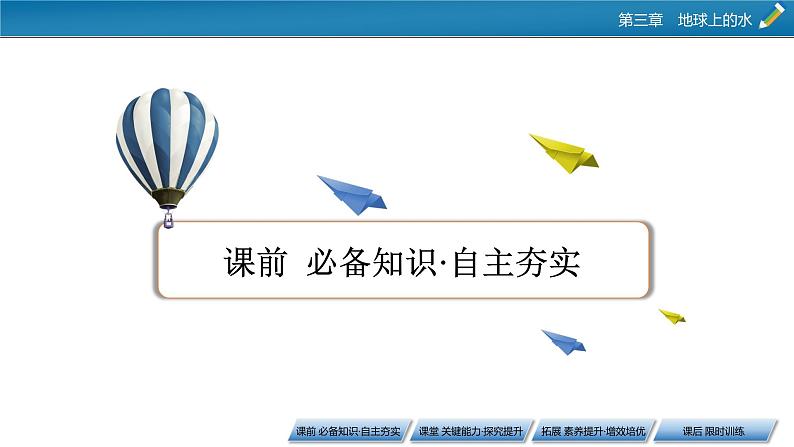 第三章 地球上的水

课前 必备知识·自主夯实

课前 必备知识·自主夯实
课堂 关键能力·探究提升
拓展 素养提升·增效培优
课后 限时训练